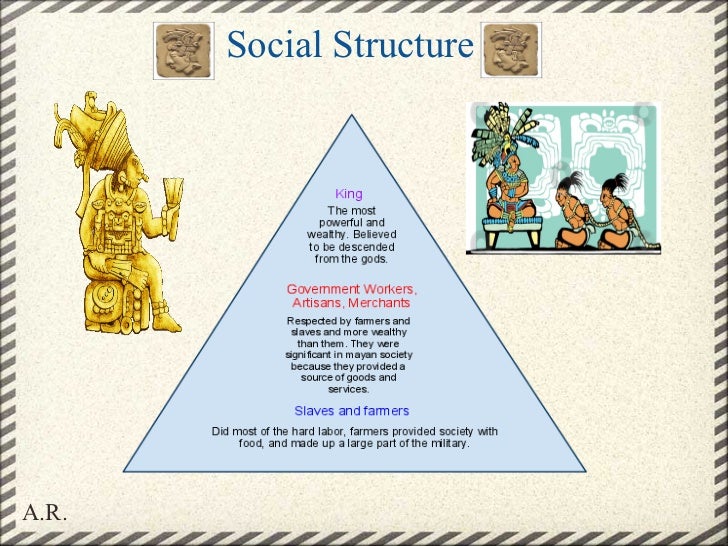 Social Structure

King

The most powerful and wealthy. Believed to be descended from the gods.

Government Workers, Artisans, Merchants

Respected by farmers and slaves and more wealthy than them. They were significant in mayan society because they provided a source of goods and services.

Slaves and farmers

Did most of the hard labor, farmers provided society with food, and made up a large part of the military.

A.R.